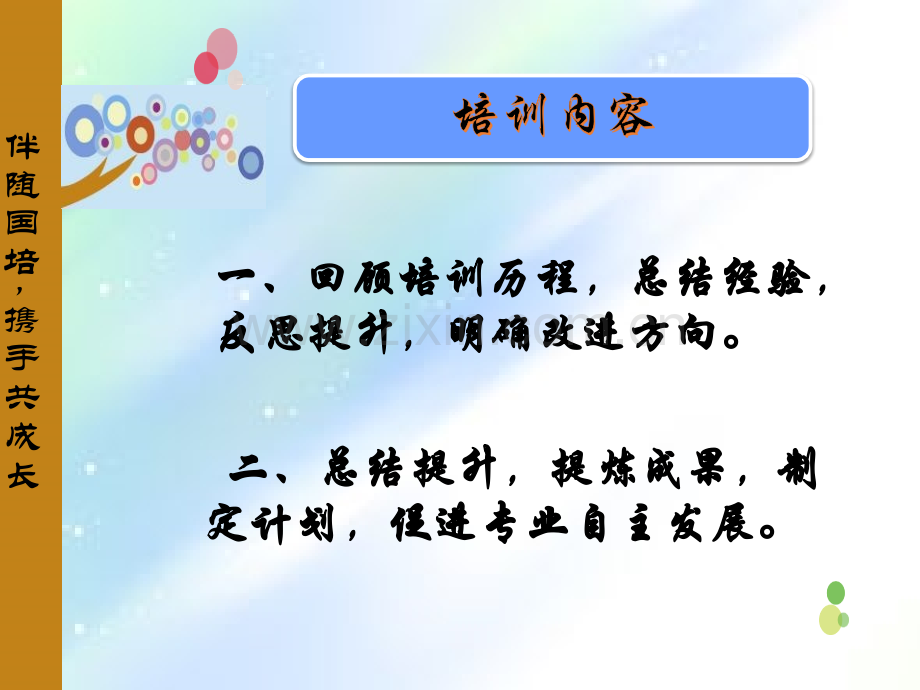 伴随国培，携手共成长

培训内容

一、回顾培训历程，总结经验，反思提升，明确改进方向。

二、总结提升，提炼成果，制定计划，促进专业自主发展。

www.zixin.com.cn